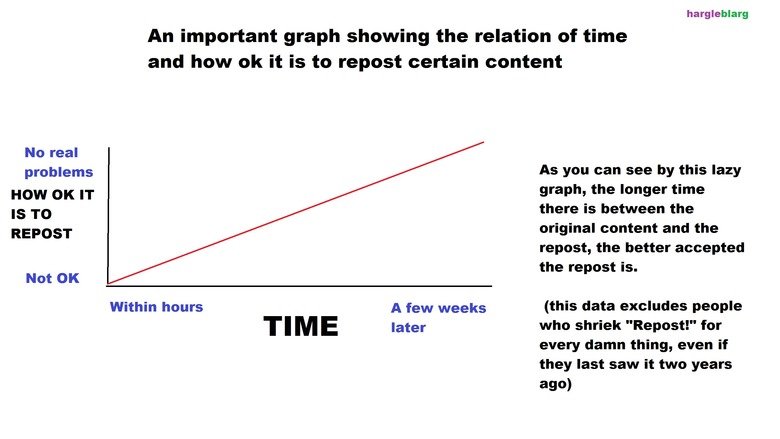 hargleblarg

An important graph showing the relation of time and how ok it is to repost certain content

No real problems

HOW OK IT IS TO REPOST

Not OK

Within hours

TIME

A few weeks later

As you can see by this lazy graph, the longer time there is between the original content and the repost, the better accepted the repost is.

(this data excludes people who shriek "Repost!" for every damn thing, even if they last saw it two years ago)